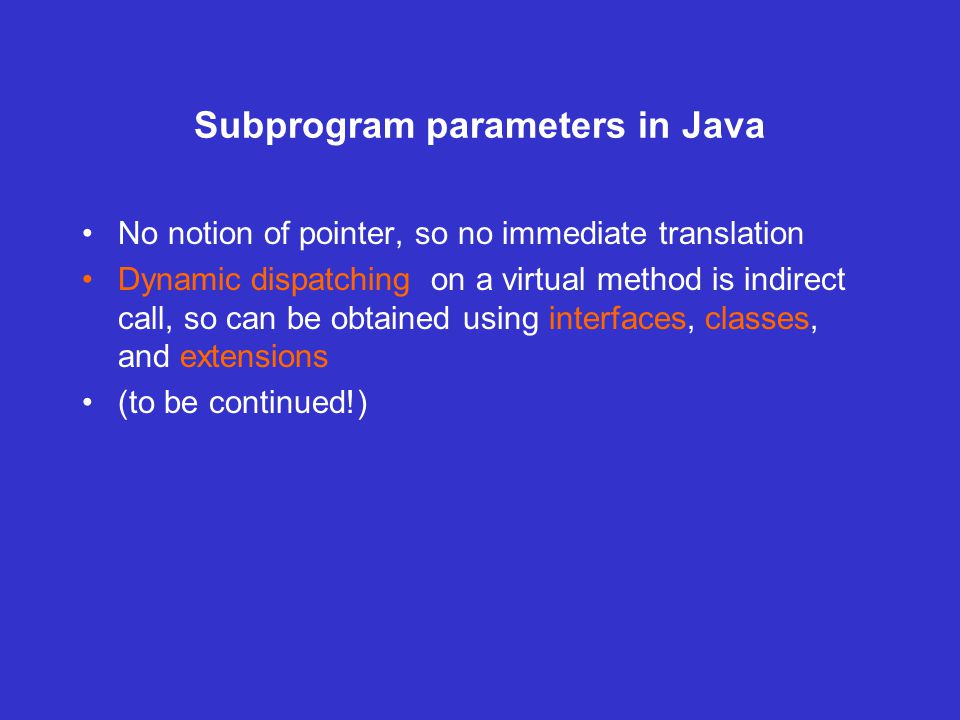 Subprogram parameters in Java

• No notion of pointer, so no immediate translation
• Dynamic dispatching on a virtual method is indirect call, so can be obtained using interfaces, classes, and extensions
• (to be continued!)